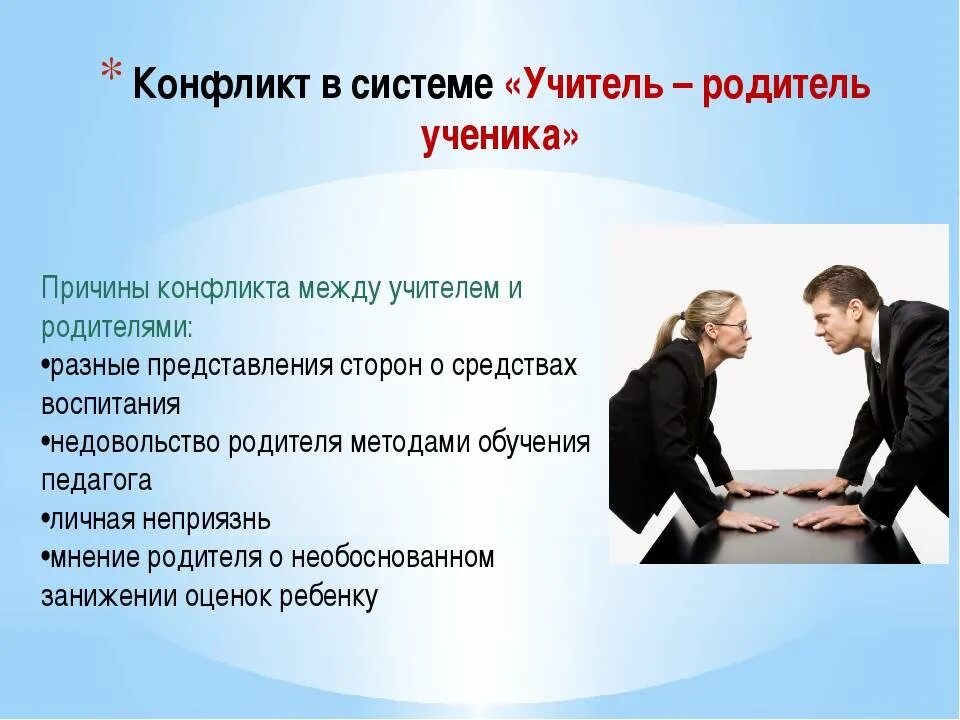 * Конфликт в системе «Учитель – родитель ученика»

Причины конфликта между учителем и родителями:
•разные представления сторон о средствах воспитания
•недовольство родителя методами обучения педагога
•личная неприязнь
•мнение родителя о необоснованном занижении оценок ребенку